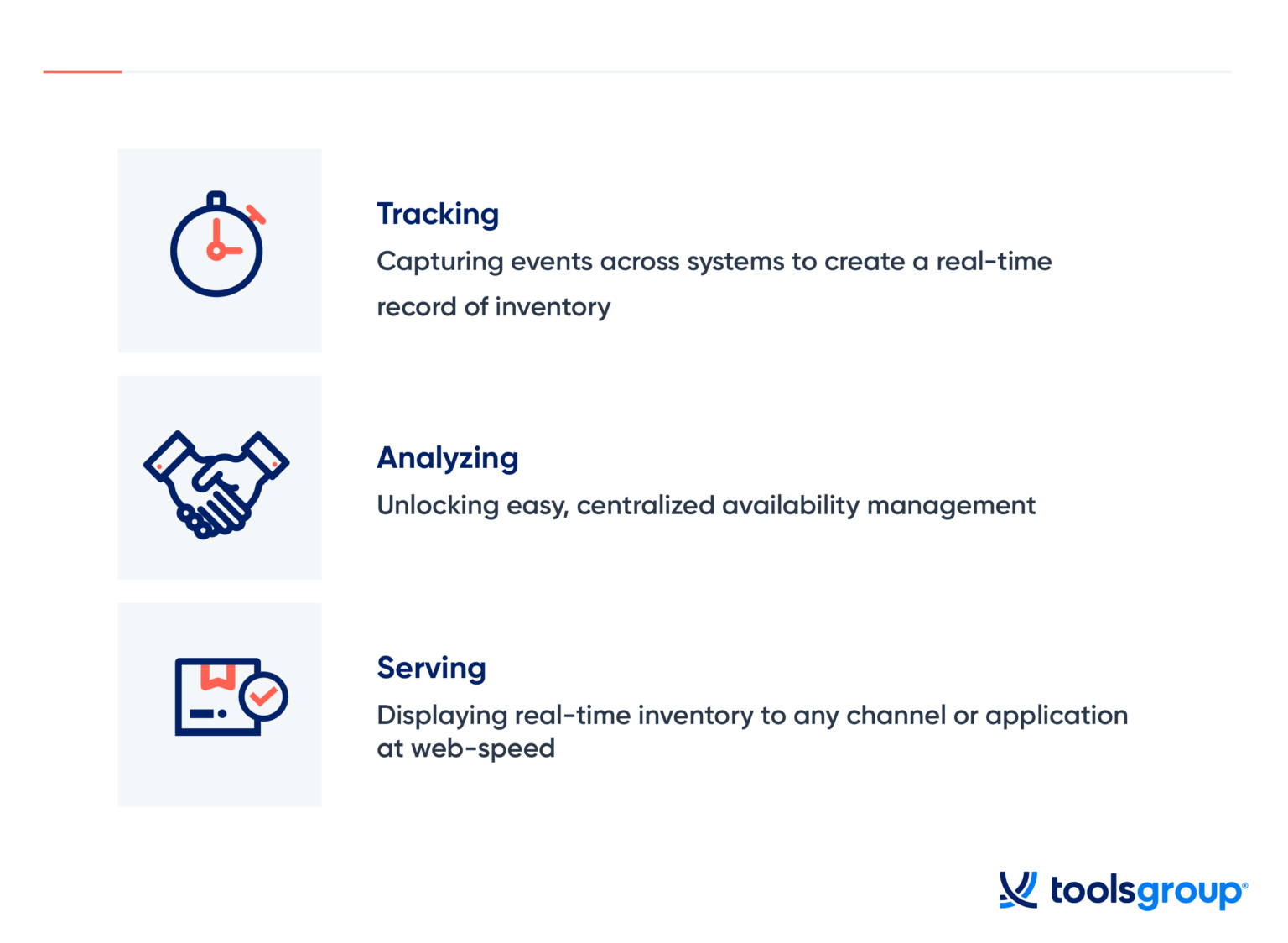 Tracking

Capturing events across systems to create a real-time record of inventory

Analyzing

Unlocking easy, centralized availability management

Serving

Displaying real-time inventory to any channel or application at web-speed

toolsgroup®